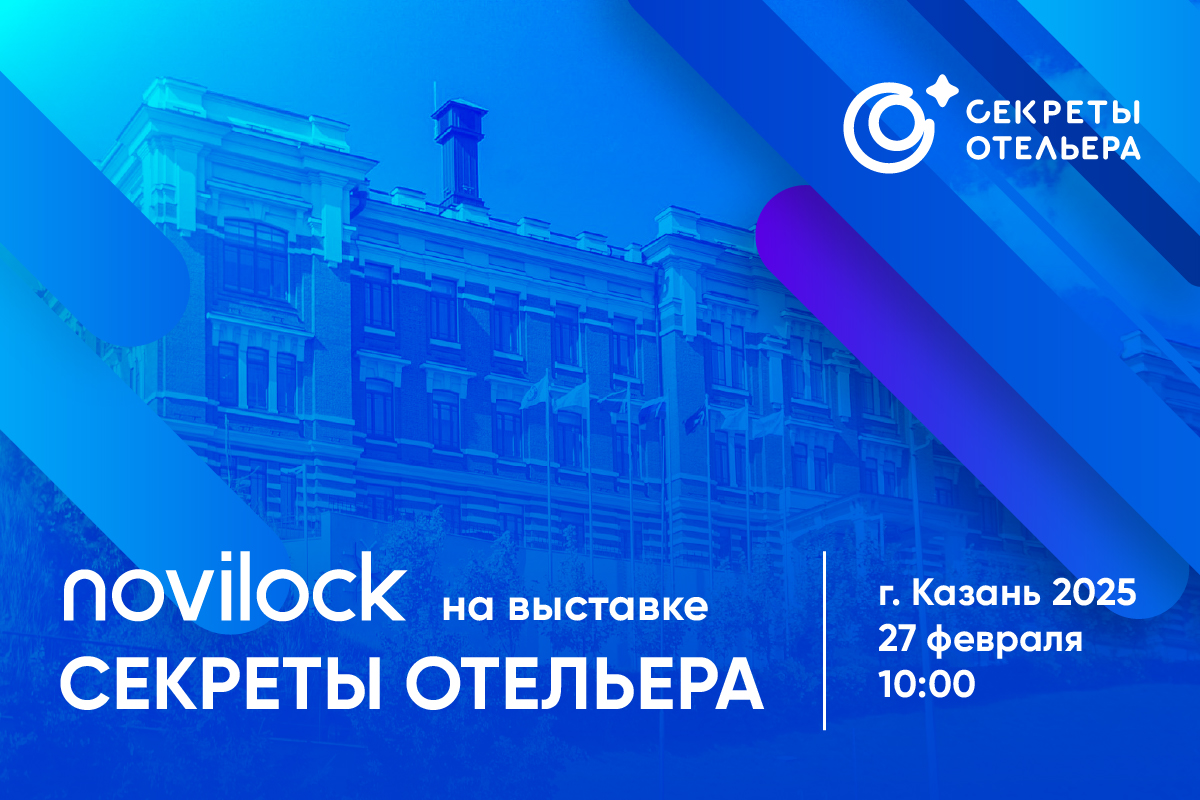 СЕКРЕТЫ ОТЕЛЬЕРА

novilock на выставке
СЕКРЕТЫ ОТЕЛЬЕРА

г. Казань 2025
27 февраля
10:00